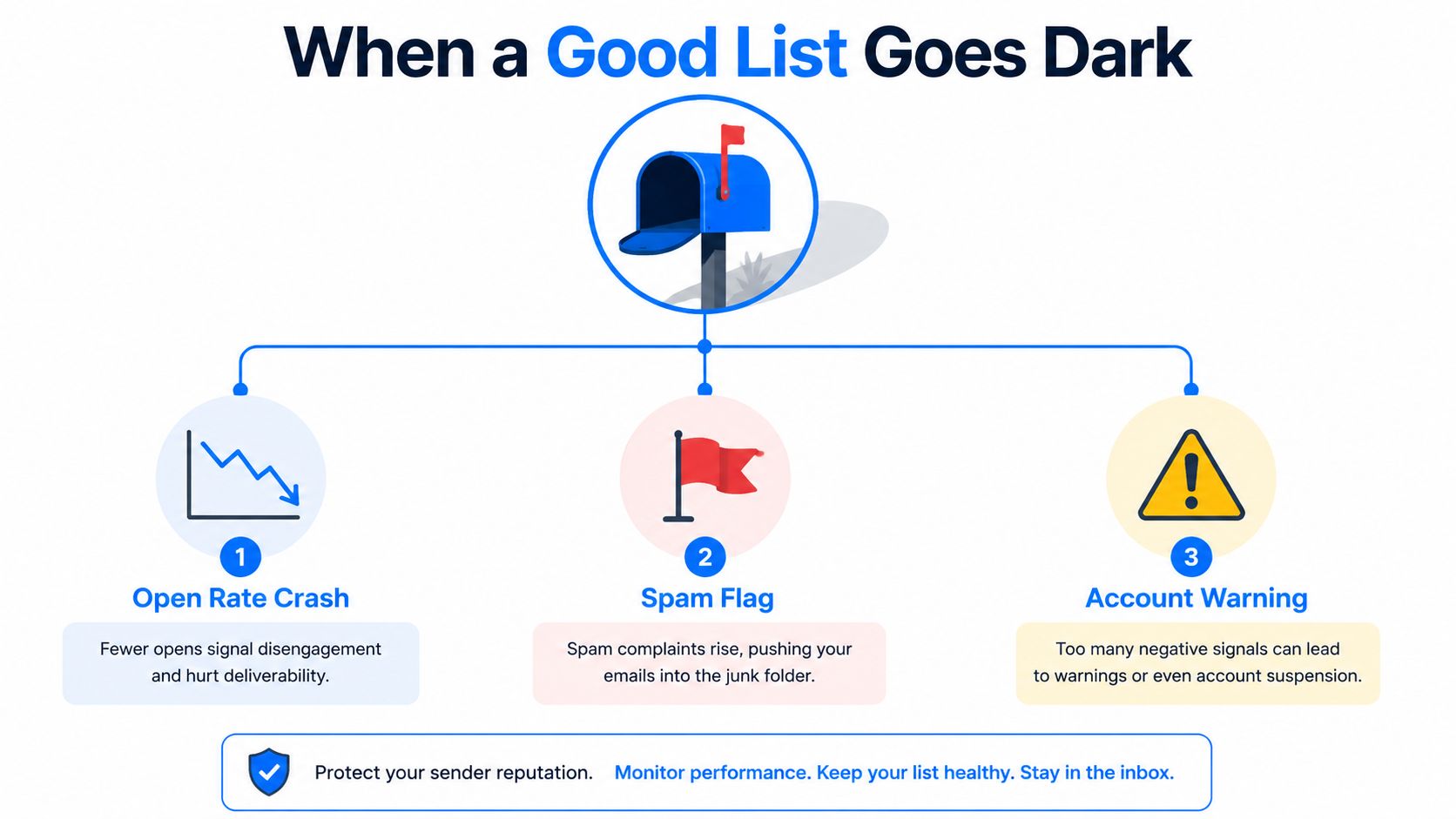 When a Good List Goes Dark

1
Open Rate Crash
Fewer opens signal disengagement and hurt deliverability.

2
Spam Flag
Spam complaints rise, pushing your emails into the junk folder.

3
Account Warning
Too many negative signals can lead to warnings or even account suspension.

Protect your sender reputation. Monitor performance. Keep your list healthy. Stay in the inbox.